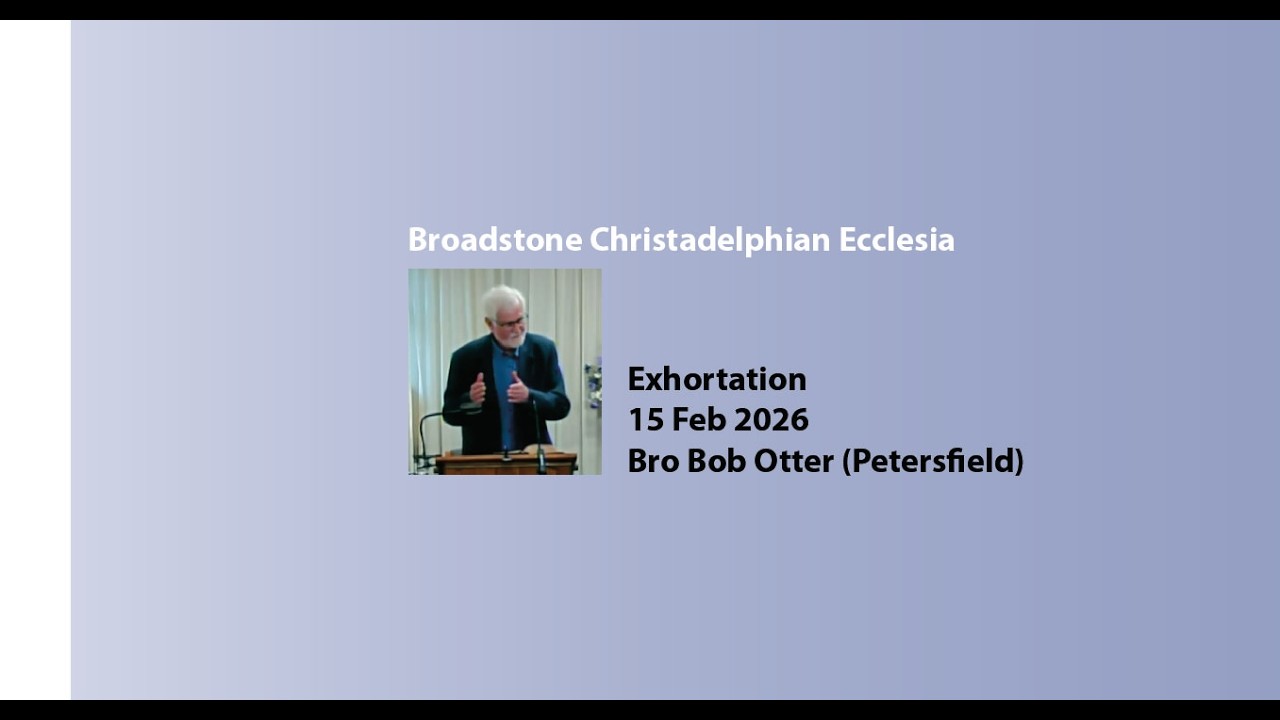 Broadstone Christadelphian Ecclesia

Exhortation
15 Feb 2026
Bro Bob Otter (Petersfield)